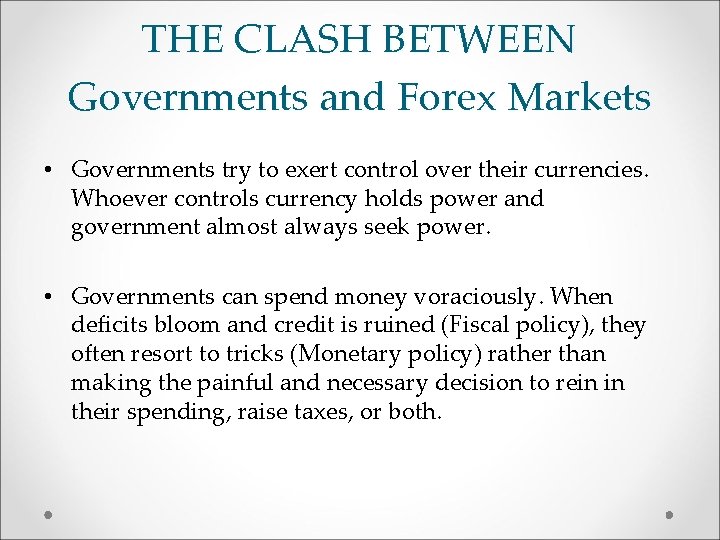 THE CLASH BETWEEN
Governments and Forex Markets

• Governments try to exert control over their currencies. Whoever controls currency holds power and government almost always seek power.

• Governments can spend money voraciously. When deficits bloom and credit is ruined (Fiscal policy), they often resort to tricks (Monetary policy) rather than making the painful and necessary decision to rein in their spending, raise taxes, or both.